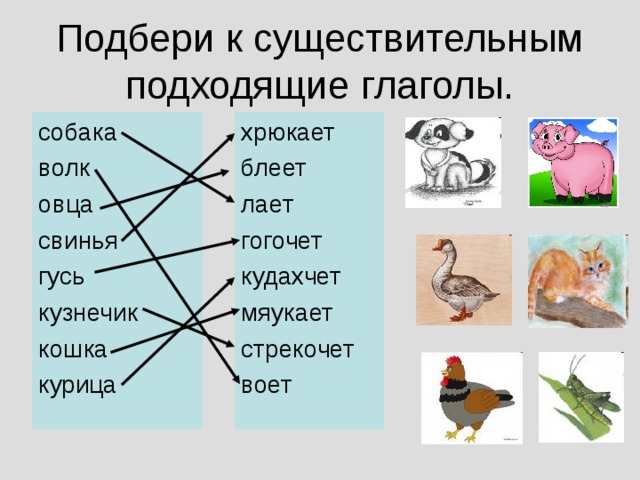 Подбери к существительным подходящие глаголы.

собака
волк
овца
свинья
гусь
кузнечик
кошка
курица

хрюкает
блеет
лает
гогочет
кудахчет
мяукает
стрекочет
воет